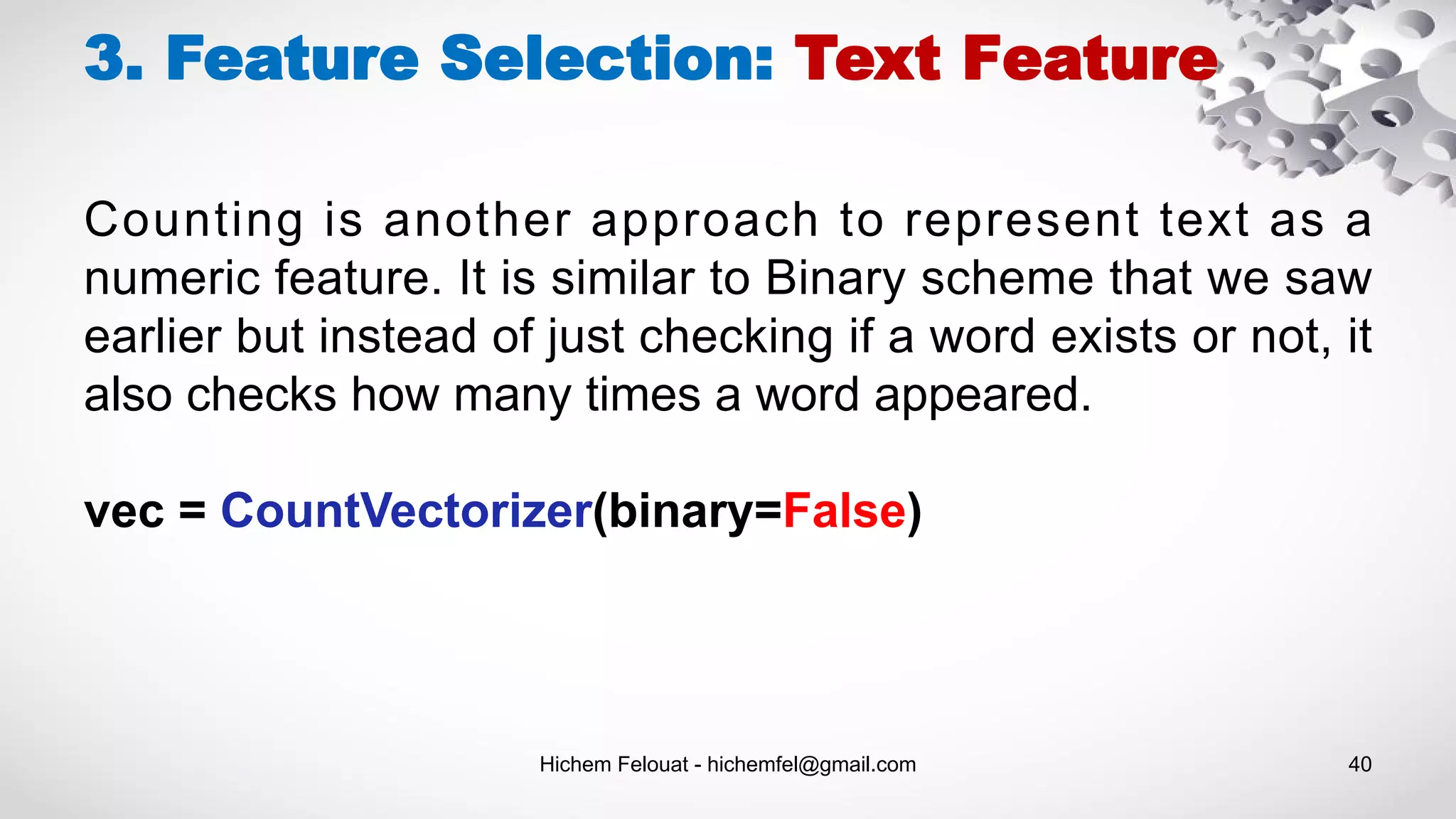 3. Feature Selection: Text Feature

Counting is another approach to represent text as a numeric feature. It is similar to Binary scheme that we saw earlier but instead of just checking if a word exists or not, it also checks how many times a word appeared.

vec = CountVectorizer(binary=False)

Hichem Felouat - hichemfel@gmail.com

40